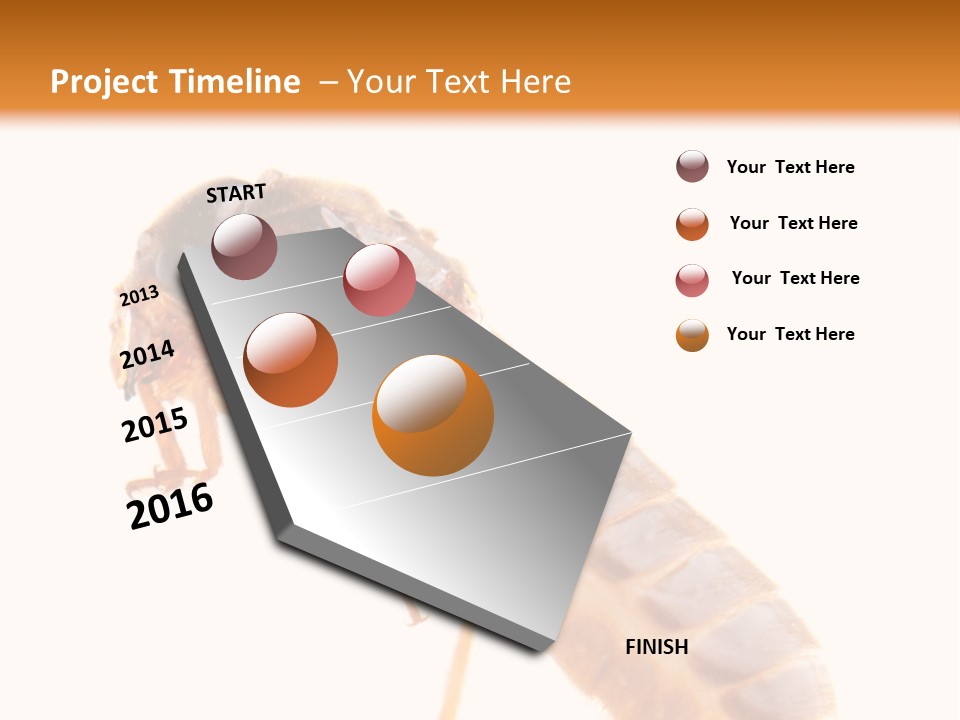 Project Timeline – Your Text Here

START

2013

2014

2015

2016

FINISH

Your Text Here

Your Text Here

Your Text Here

Your Text Here